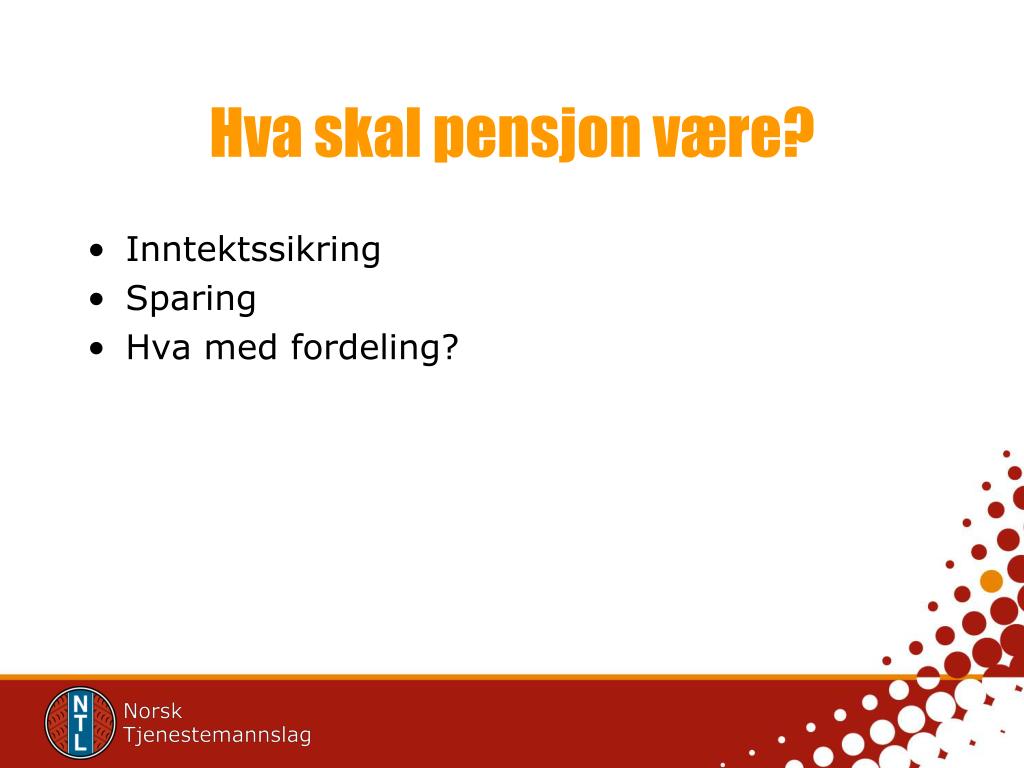 Hva skal pensjon være?

• Inntektssikring
• Sparing
• Hva med fordeling?

NTL

Norsk
Tjenestemannslag